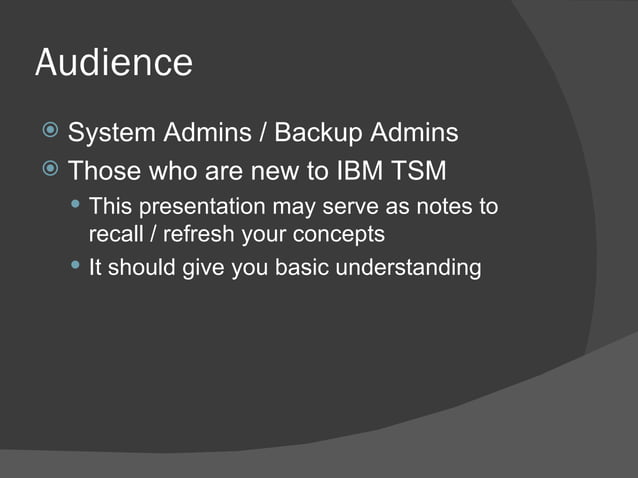 Audience

System Admins / Backup Admins

Those who are new to IBM TSM

This presentation may serve as notes to recall / refresh your concepts

It should give you basic understanding